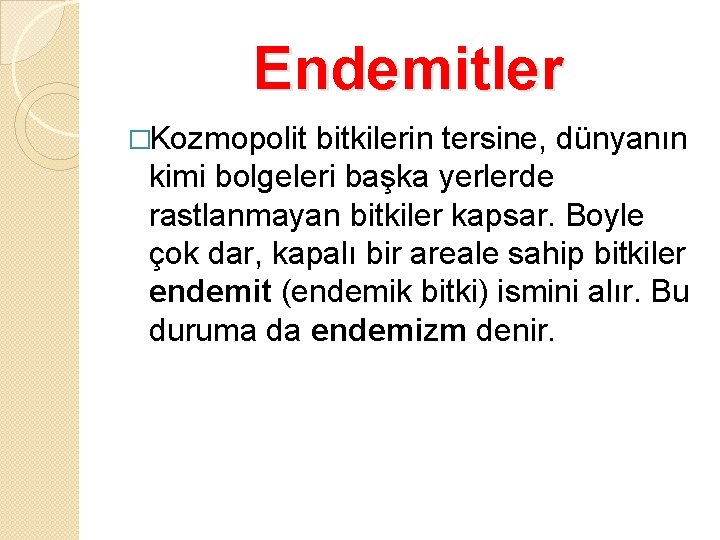 Endemitler

□Kozmopolit bitkilerin tersine, dünyanın kimi bolgeleri başka yerlerde rastlanmayan bitkiler kapsar. Boyle çok dar, kapalı bir areale sahip bitkiler endemit (endemik bitki) ismini alır. Bu duruma da endemizm denir.